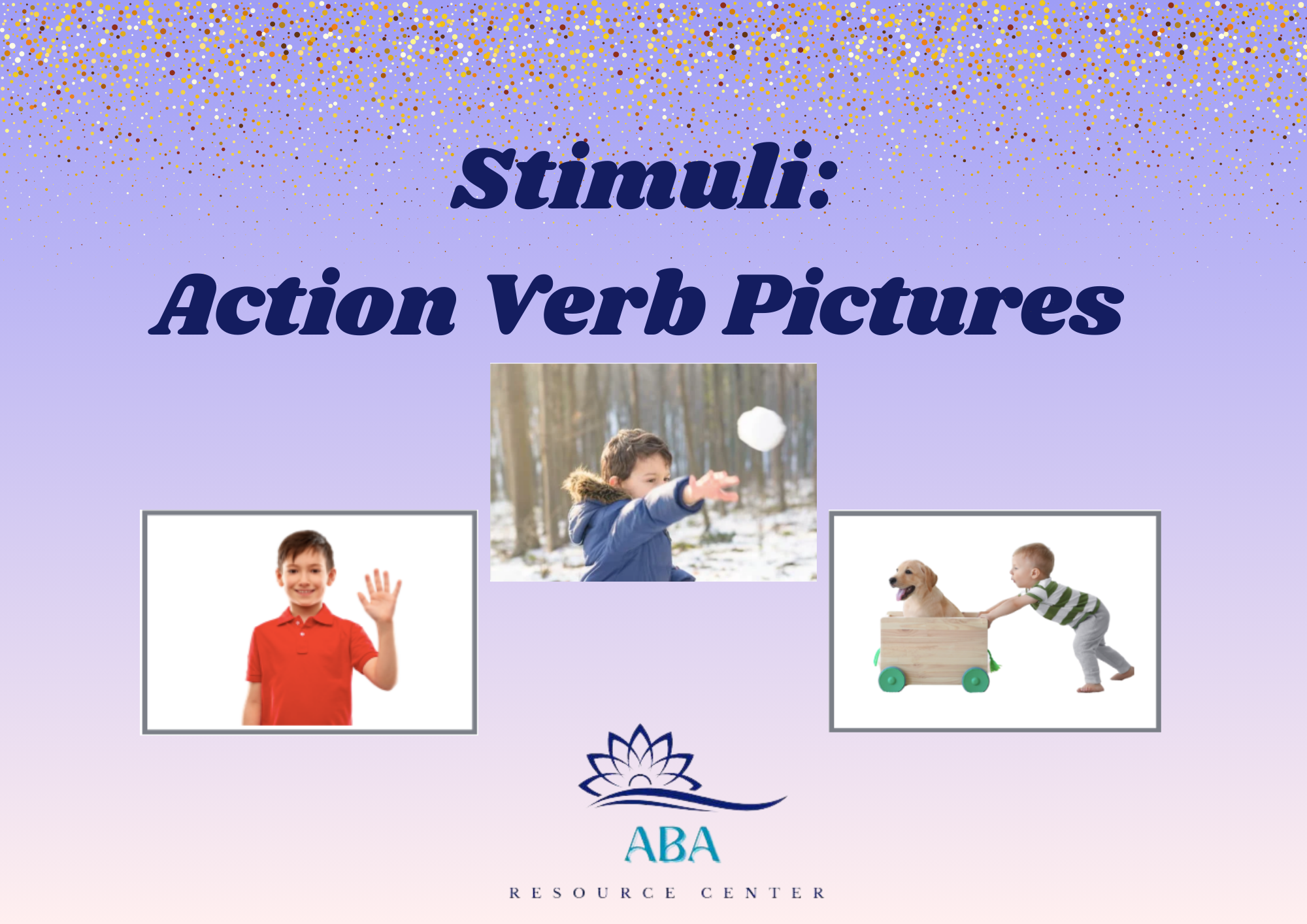 Stimuli:
Action Verb Pictures

ABA
RESOURCE CENTER